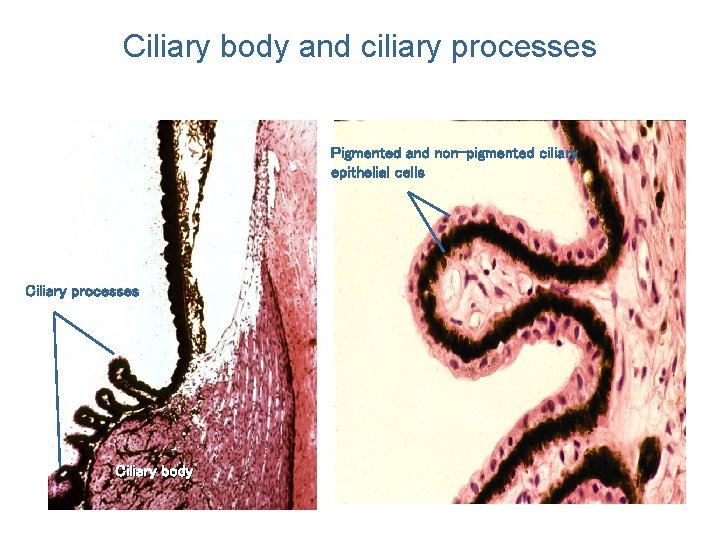 Ciliary body and ciliary processes

Ciliary processes

Ciliary body

Pigmented and non-pigmented ciliary epithelial cells